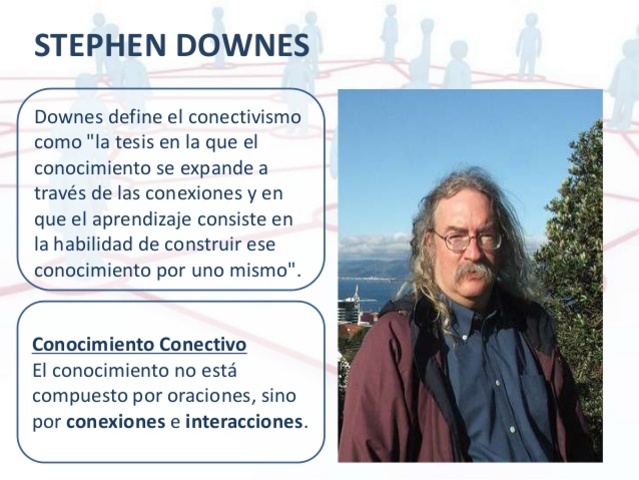 STEPHEN DOWNES

Downes define el conectivismo como "la tesis en la que el conocimiento se expande a través de las conexiones y en que el aprendizaje consiste en la habilidad de construir ese conocimiento por uno mismo".

Conocimiento Conectivo
El conocimiento no está compuesto por oraciones, sino por conexiones e interacciones.